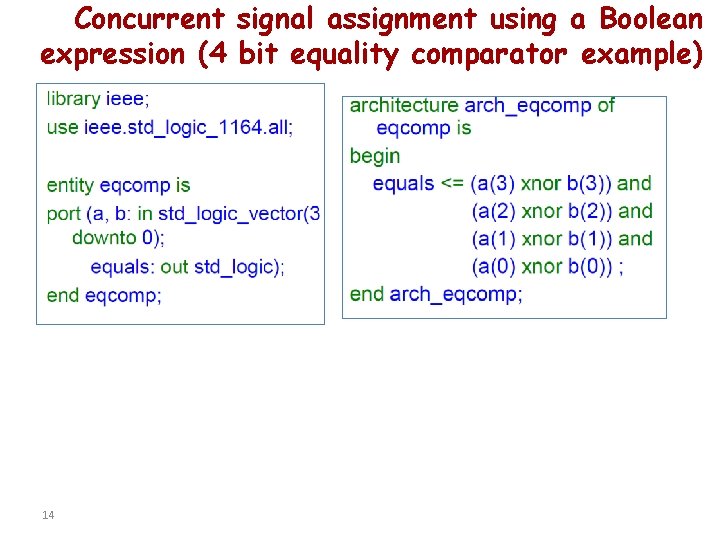 Concurrent signal assignment using a Boolean expression (4 bit equality comparator example)

library ieee;
use ieee.std_logic_1164.all;

entity eqcomp is
port (a, b: in std_logic_vector(3 downto 0);
equals: out std_logic);
end eqcomp;

architecture arch_eqcomp of eqcomp is
begin
equals <= (a(3) xnor b(3)) and
(a(2) xnor b(2)) and
(a(1) xnor b(1)) and
(a(0) xnor b(0)) ;
end arch_eqcomp;

14